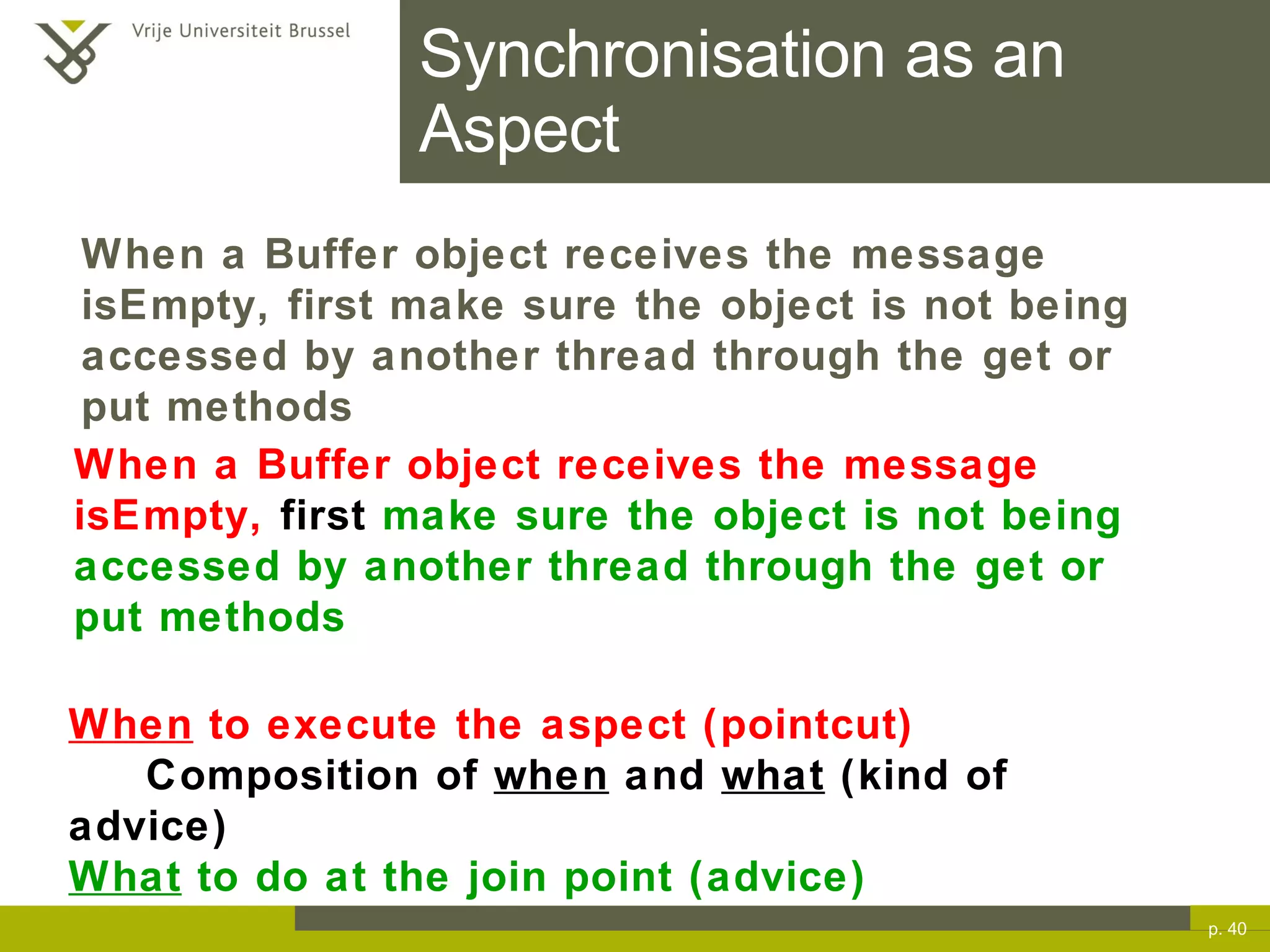 Vrije Universiteit Brussel

Synchronisation as an Aspect

When a Buffer object receives the message isEmpty, first make sure the object is not being accessed by another thread through the get or put methods

When a Buffer object receives the message isEmpty, first make sure the object is not being accessed by another thread through the get or put methods

When to execute the aspect (pointcut)
Composition of when and what (kind of advice)
What to do at the join point (advice)

p. 40